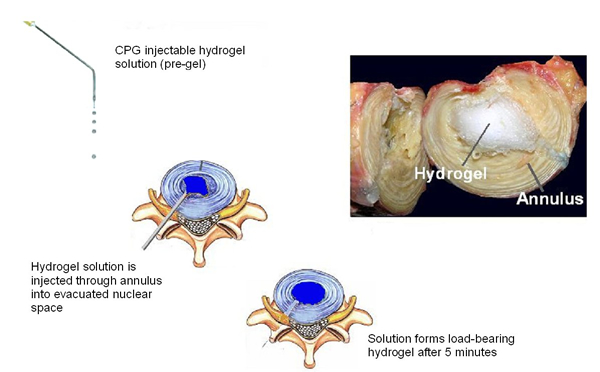 CPG injectable hydrogel solution (pre-gel)

Hydrogel

Annulus

Hydrogel solution is injected through annulus into evacuated nuclear space

Solution forms load-bearing hydrogel after 5 minutes